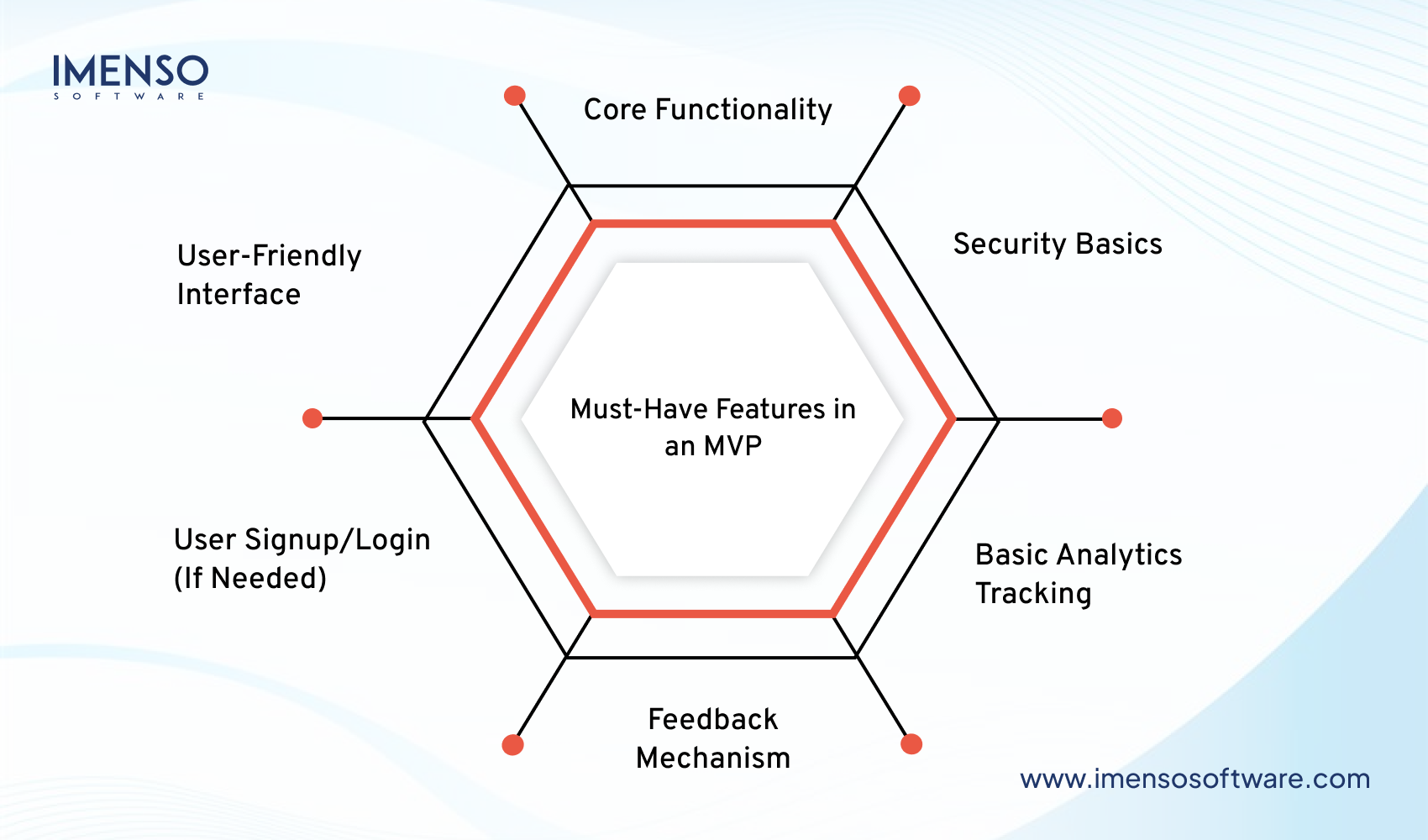 IMENSO
SOFTWARE

Core Functionality

User-Friendly Interface

Security Basics

Must-Have Features in an MVP

User Signup/Login (If Needed)

Basic Analytics Tracking

Feedback Mechanism

www.imensosoftware.com